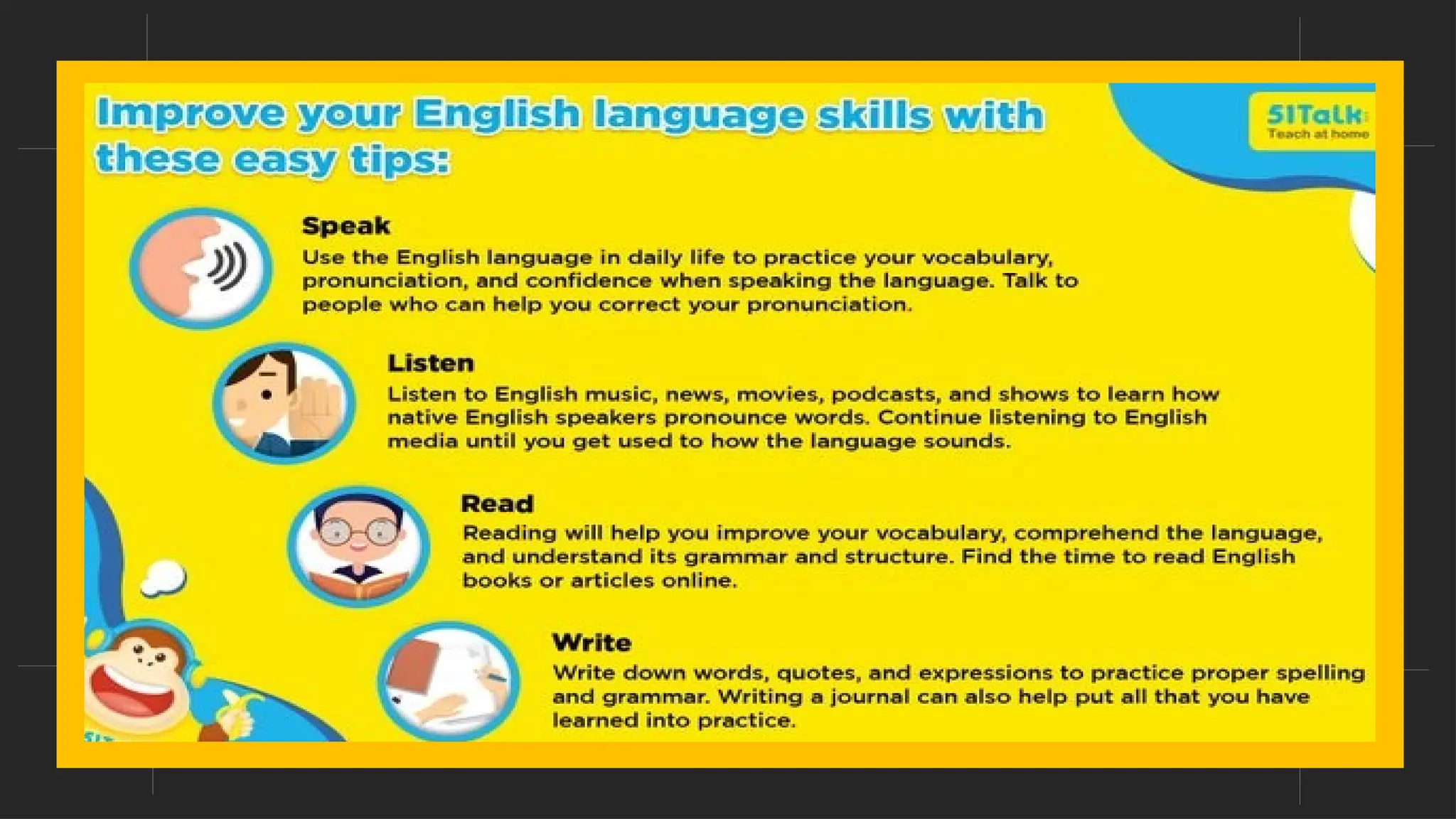 Improve your English language skills with these easy tips:

51Talk
Teach at home

Speak
Use the English language in daily life to practice your vocabulary, pronunciation, and confidence when speaking the language. Talk to people who can help you correct your pronunciation.

Listen
Listen to English music, news, movies, podcasts, and shows to learn how native English speakers pronounce words. Continue listening to English media until you get used to how the language sounds.

Read
Reading will help you improve your vocabulary, comprehend the language, and understand its grammar and structure. Find the time to read English books or articles online.

Write
Write down words, quotes, and expressions to practice proper spelling and grammar. Writing a journal can also help put all that you have learned into practice.